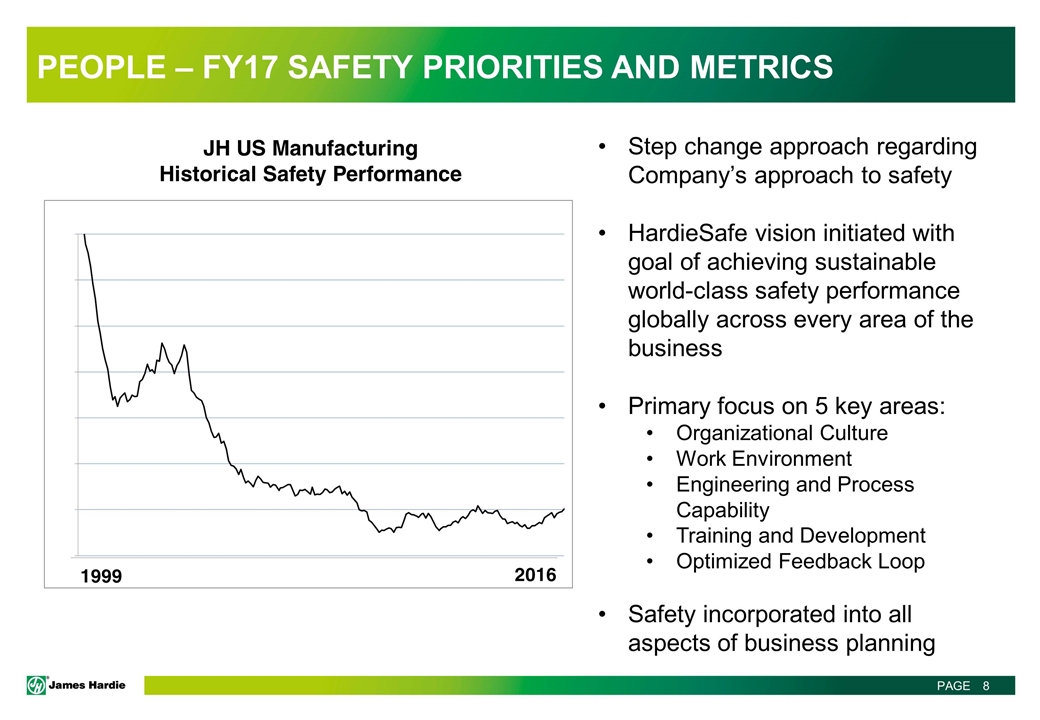 PEOPLE – FY17 SAFETY PRIORITIES AND METRICS

JH US Manufacturing
Historical Safety Performance

1999

2016

• Step change approach regarding Company's approach to safety

• HardieSafe vision initiated with goal of achieving sustainable world-class safety performance globally across every area of the business

• Primary focus on 5 key areas:
  • Organizational Culture
  • Work Environment
  • Engineering and Process Capability
  • Training and Development
  • Optimized Feedback Loop

• Safety incorporated into all aspects of business planning

James Hardie

PAGE 8